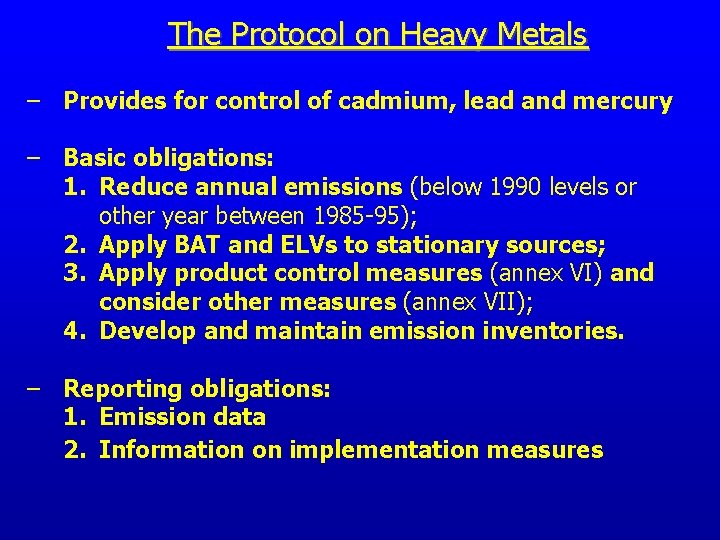 The Protocol on Heavy Metals

– Provides for control of cadmium, lead and mercury

– Basic obligations:
1. Reduce annual emissions (below 1990 levels or other year between 1985-95);
2. Apply BAT and ELVs to stationary sources;
3. Apply product control measures (annex VI) and consider other measures (annex VII);
4. Develop and maintain emission inventories.

– Reporting obligations:
1. Emission data
2. Information on implementation measures